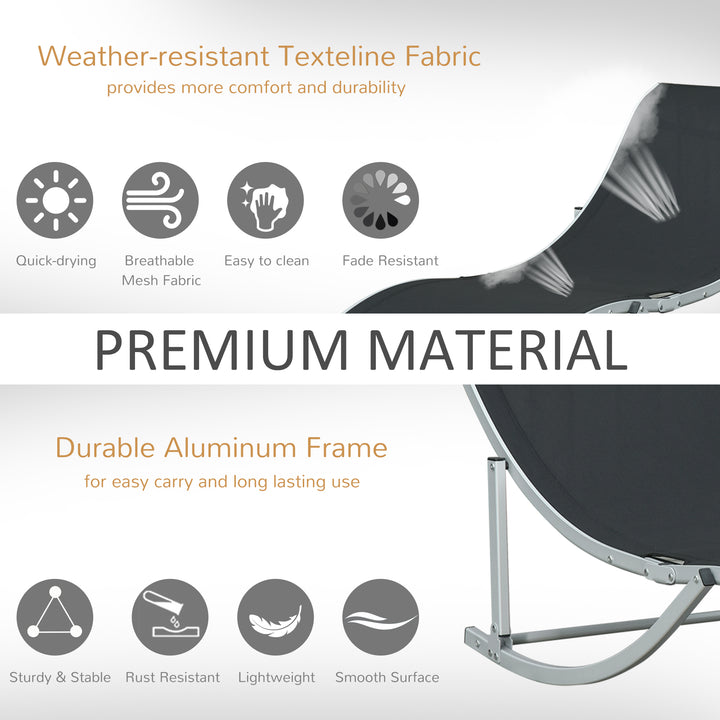 Weather-resistant Texteline Fabric
provides more comfort and durability

Quick-drying

Breathable Mesh Fabric

Easy to clean

Fade Resistant

PREMIUM MATERIAL

Durable Aluminum Frame
for easy carry and long lasting use

Sturdy & Stable

Rust Resistant

Lightweight

Smooth Surface